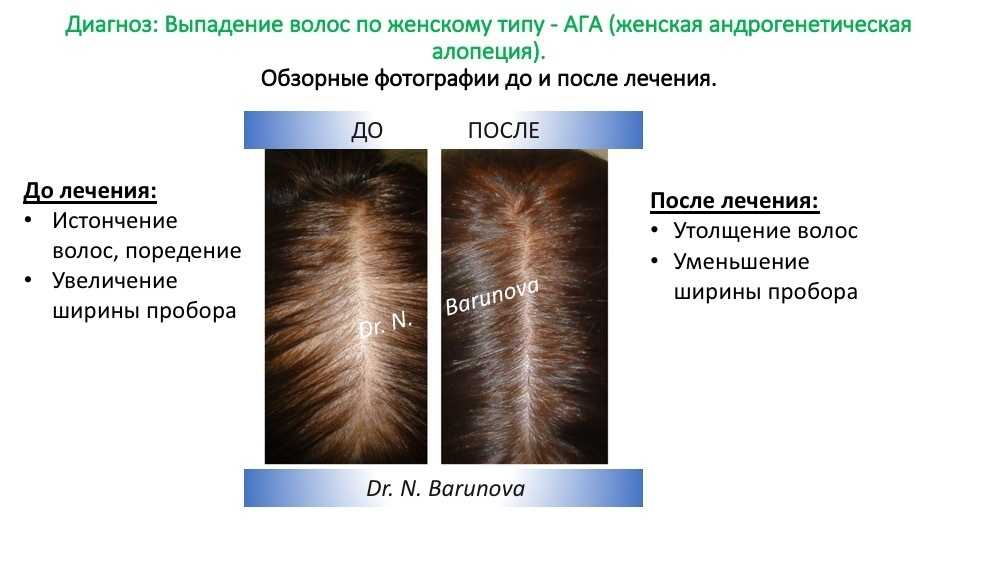 Диагноз: Выпадение волос по женскому типу - АГА (женская андрогенетическая алопеция).

Обзорные фотографии до и после лечения.

ДО

ПОСЛЕ

До лечения:
• Истончение волос, поредение
• Увеличение ширины пробора

Dr. N.

Barunova

После лечения:
• Утолщение волос
• Уменьшение ширины пробора

Dr. N. Barunova